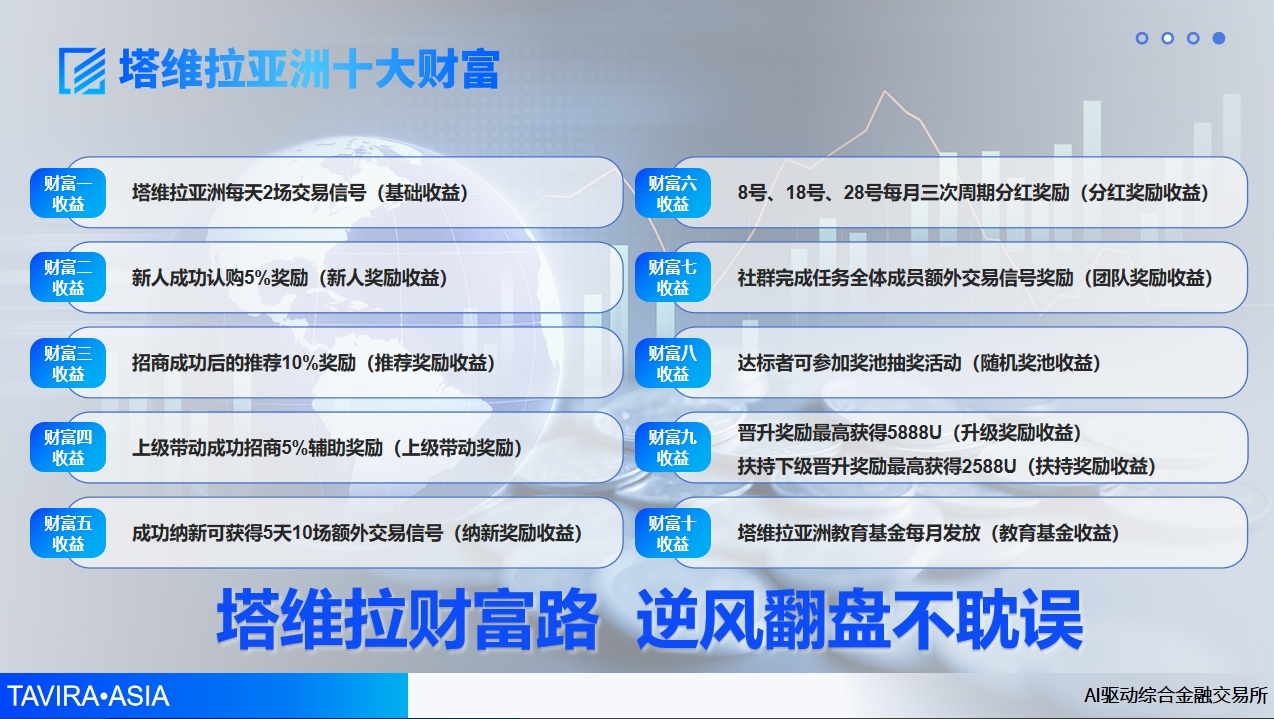 塔维拉亚洲十大财富

财富一
收益
塔维拉亚洲每天2场交易信号（基础收益）

财富二
收益
新人成功认购5%奖励（新人奖励收益）

财富三
收益
招商成功后的推荐10%奖励（推荐奖励收益）

财富四
收益
上级带动成功招商5%辅助奖励（上级带动奖励）

财富五
收益
成功纳新可获得5天10场额外交易信号（纳新奖励收益）

财富六
收益
8号、18号、28号每月三次周期分红奖励（分红奖励收益）

财富七
收益
社群完成任务全体成员额外交易信号奖励（团队奖励收益）

财富八
收益
达标者可参加奖池抽奖活动（随机奖池收益）

财富九
收益
晋升奖励最高获得5888U（升级奖励收益）
扶持下级晋升奖励最高获得2588U（扶持奖励收益）

财富十
收益
塔维拉亚洲教育基金每月发放（教育基金收益）

塔维拉财富路 逆风翻盘不耽误

TAVIRA•ASIA

AI驱动综合金融交易所